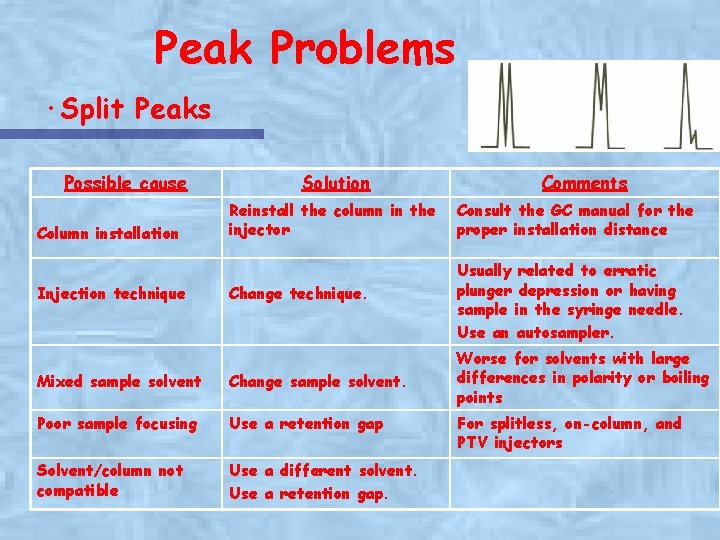 Peak Problems

· Split Peaks

| Possible cause | Solution | Comments |
|---|---|---|
| Column installation | Reinstall the column in the injector | Consult the GC manual for the proper installation distance |
| Injection technique | Change technique. | Usually related to erratic plunger depression or having sample in the syringe needle. Use an autosampler. |
| Mixed sample solvent | Change sample solvent. | Worse for solvents with large differences in polarity or boiling points |
| Poor sample focusing | Use a retention gap | For splitless, on-column, and PTV injectors |
| Solvent/column not compatible | Use a different solvent. Use a retention gap. | |